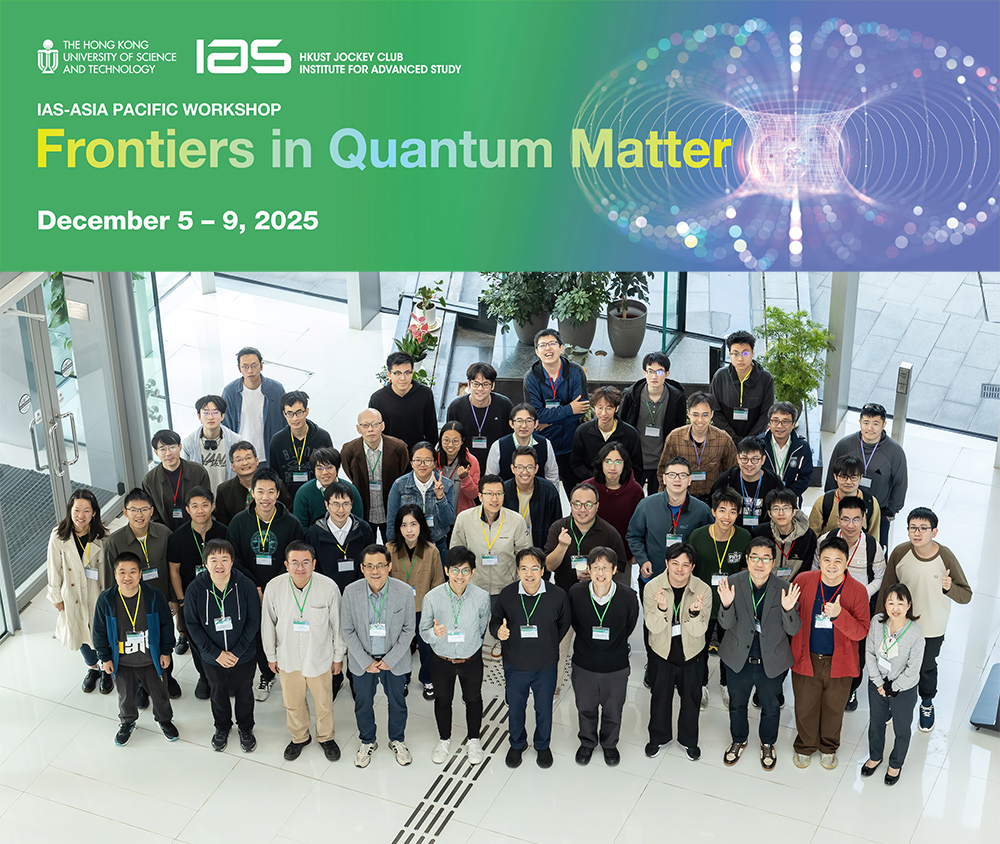 THE HONG KONG UNIVERSITY OF SCIENCE AND TECHNOLOGY

IAS HKUST JOCKEY CLUB INSTITUTE FOR ADVANCED STUDY

IAS-ASIA PACIFIC WORKSHOP

Frontiers in Quantum Matter

December 5 – 9, 2025